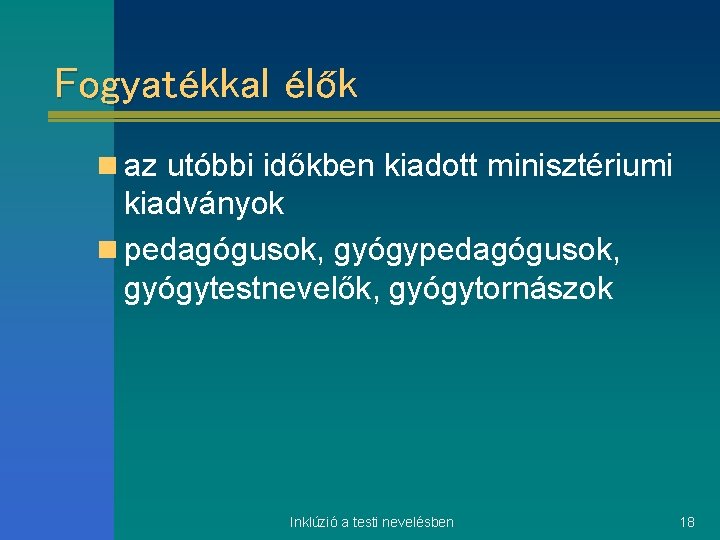 Fogyatékkal élők

• az utóbbi időkben kiadott minisztériumi kiadványok
• pedagógusok, gyógypedagógusok, gyógytestnevelők, gyógytornászok

Inklúzió a testi nevelésben

18